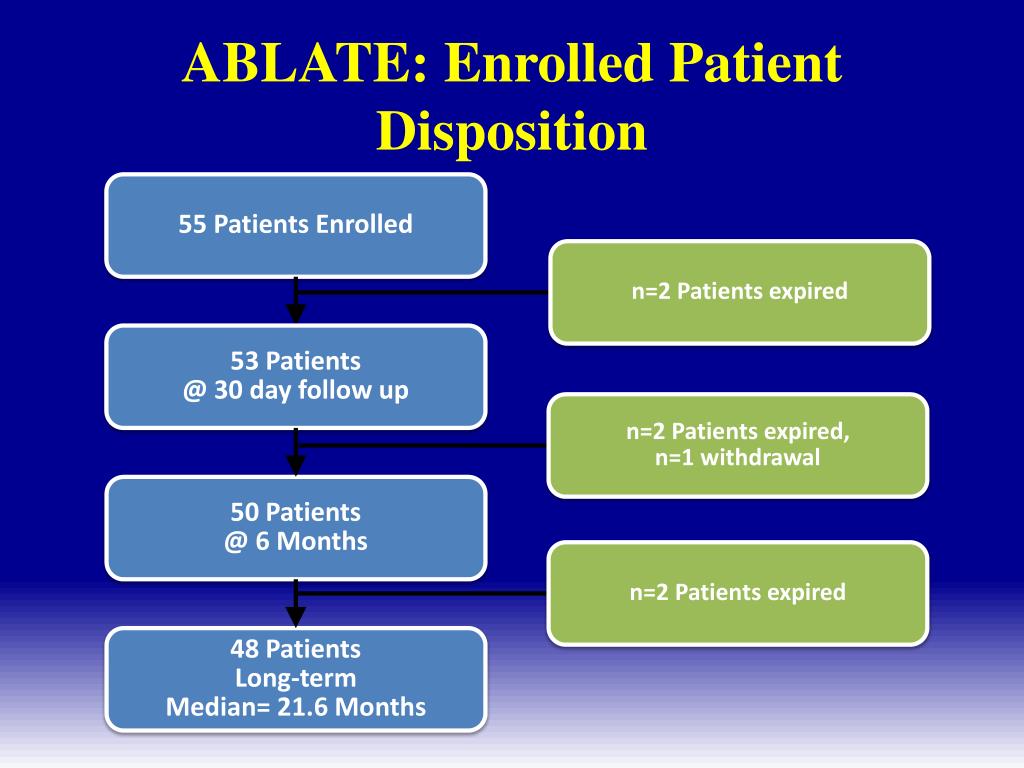 ABLATE: Enrolled Patient Disposition

55 Patients Enrolled

n=2 Patients expired

53 Patients
@ 30 day follow up

n=2 Patients expired,
n=1 withdrawal

50 Patients
@ 6 Months

n=2 Patients expired

48 Patients
Long-term
Median= 21.6 Months